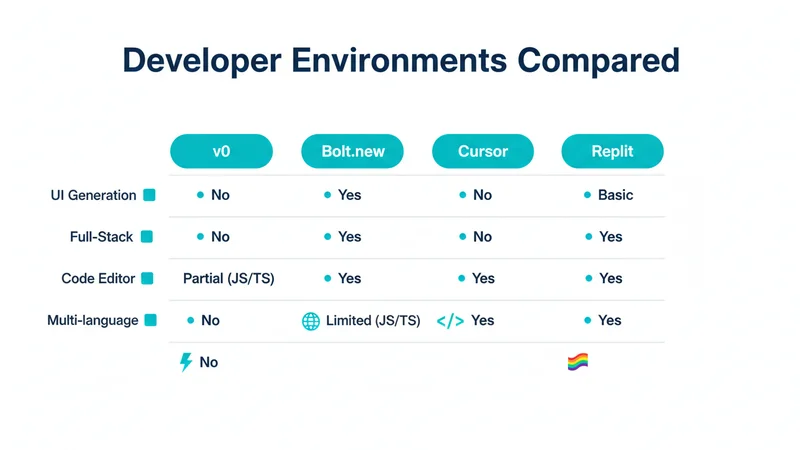 Developer Environments Compared

| | v0 | Bolt.new | Cursor | Replit |
|---|---|---|---|---|
| UI Generation | No | Yes | No | Basic |
| Full-Stack | No | Yes | No | Yes |
| Code Editor | Partial (JS/TS) | Yes | Yes | Yes |
| Multi-language | No | Limited (JS/TS) | </> Yes | Yes |
| | No | | | |